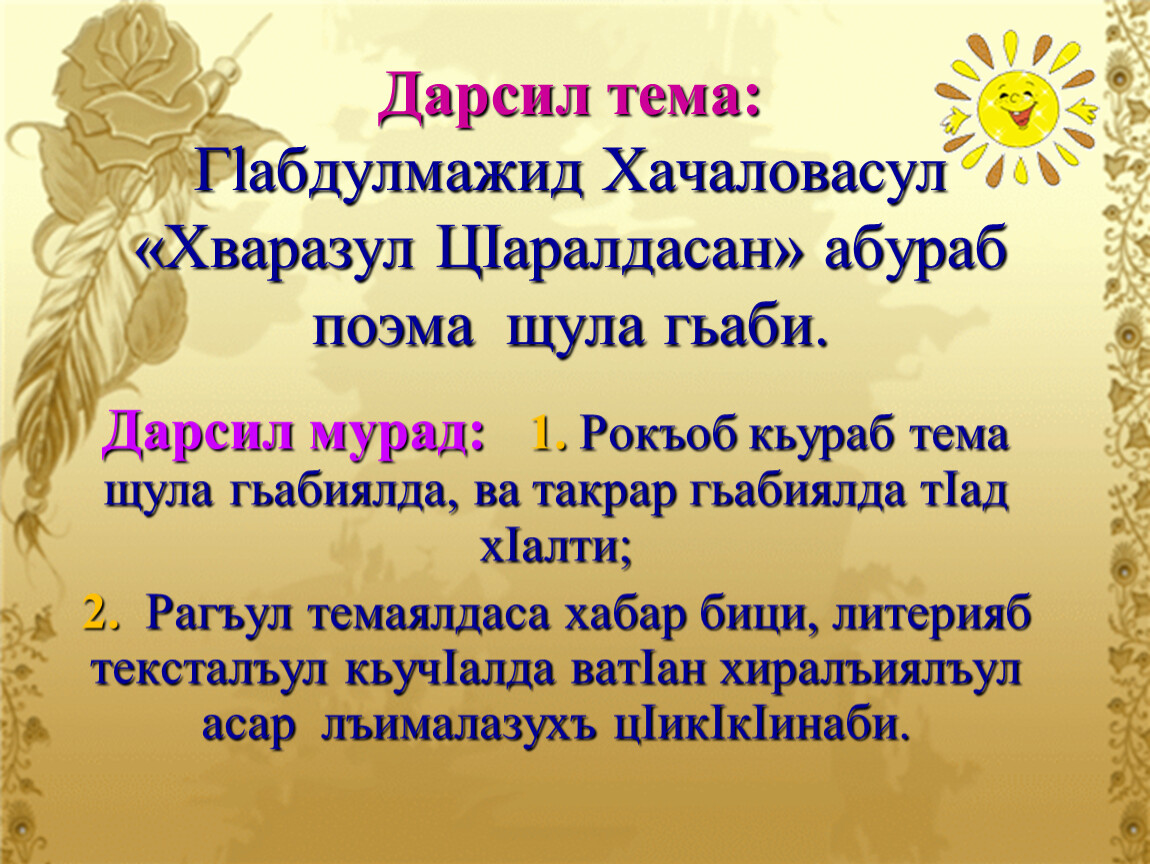 Дарсил тема:
ГIабдулмажид Хачаловасул «Хваразул ЦIаралдасан» абураб поэма щула гьаби.

Дарсил мурад: 1. Рокъоб кьураб тема щула гьабиялда, ва такрар гьабиялда тIад хIалти;

2. Рагъул темаялдаса хабар бици, литерияб тексталъул кьучIалда ватIан хиралъиялъул асар лъималазухъ цIикIкIинаби.